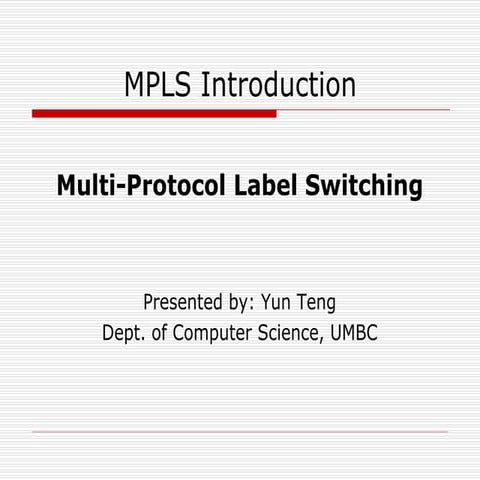 MPLS Introduction

Multi-Protocol Label Switching

Presented by: Yun Teng
Dept. of Computer Science, UMBC